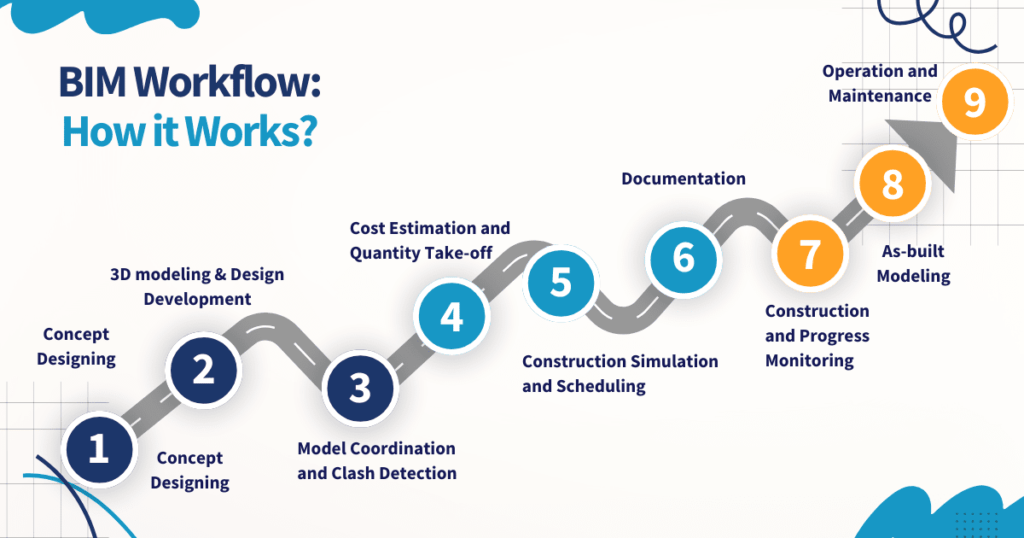 BIM Workflow:
How it Works?

Concept Designing

1

Concept Designing

3D modeling & Design Development

2

3

Model Coordination and Clash Detection

Cost Estimation and Quantity Take-off

4

5

Construction Simulation and Scheduling

Documentation

6

7

Construction and Progress Monitoring

8

As-built Modeling

Operation and Maintenance

9